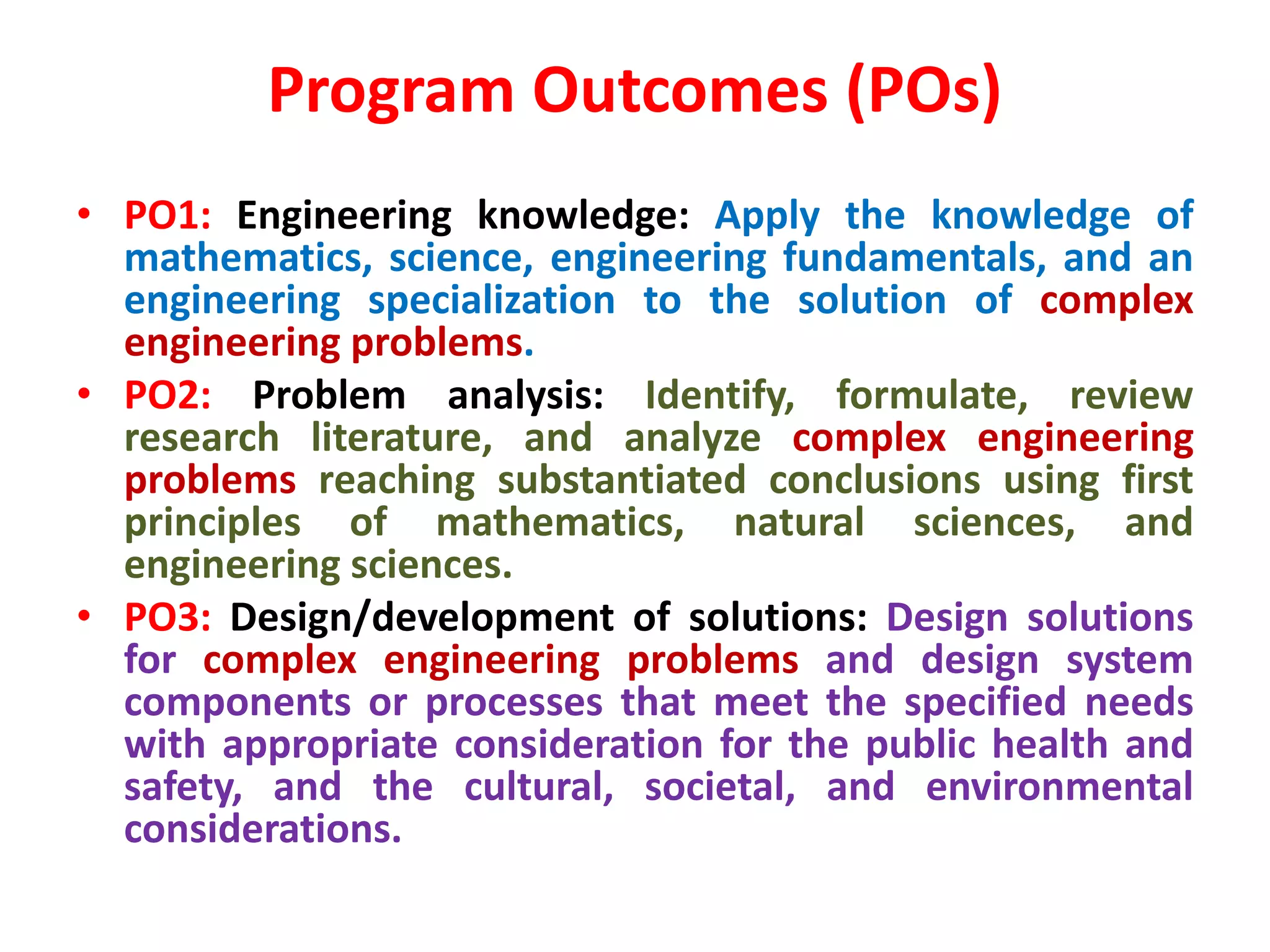 Program Outcomes (POs)

• PO1: Engineering knowledge: Apply the knowledge of mathematics, science, engineering fundamentals, and an engineering specialization to the solution of complex engineering problems.

• PO2: Problem analysis: Identify, formulate, review research literature, and analyze complex engineering problems reaching substantiated conclusions using first principles of mathematics, natural sciences, and engineering sciences.

• PO3: Design/development of solutions: Design solutions for complex engineering problems and design system components or processes that meet the specified needs with appropriate consideration for the public health and safety, and the cultural, societal, and environmental considerations.